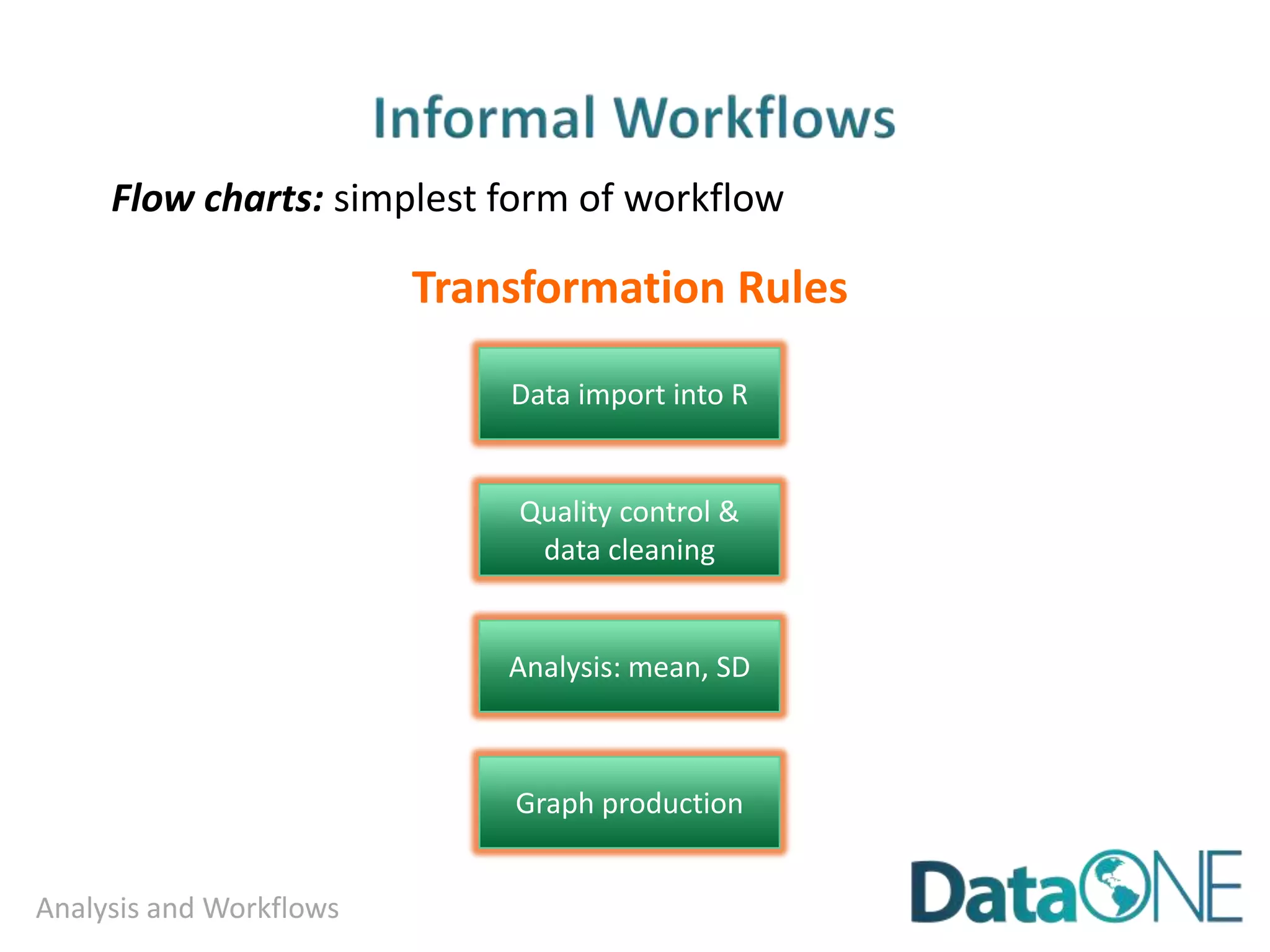 Informal Workflows

Flow charts: simplest form of workflow

Transformation Rules

Data import into R

Quality control & data cleaning

Analysis: mean, SD

Graph production

Analysis and Workflows

DataONE